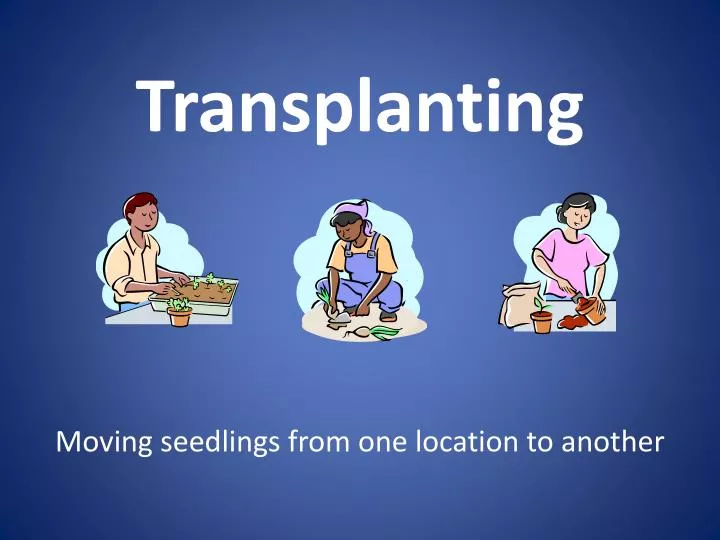 Transplanting

Moving seedlings from one location to another